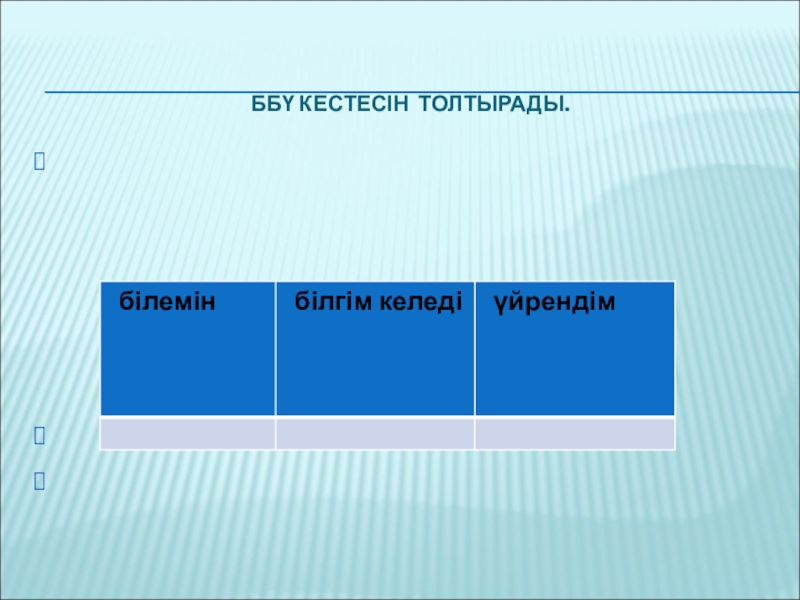 ББҮ КЕСТЕСІН ТОЛТЫРАДЫ.

| білемін | білгім келеді | үйрендім |
|---|---|---|
| | | |